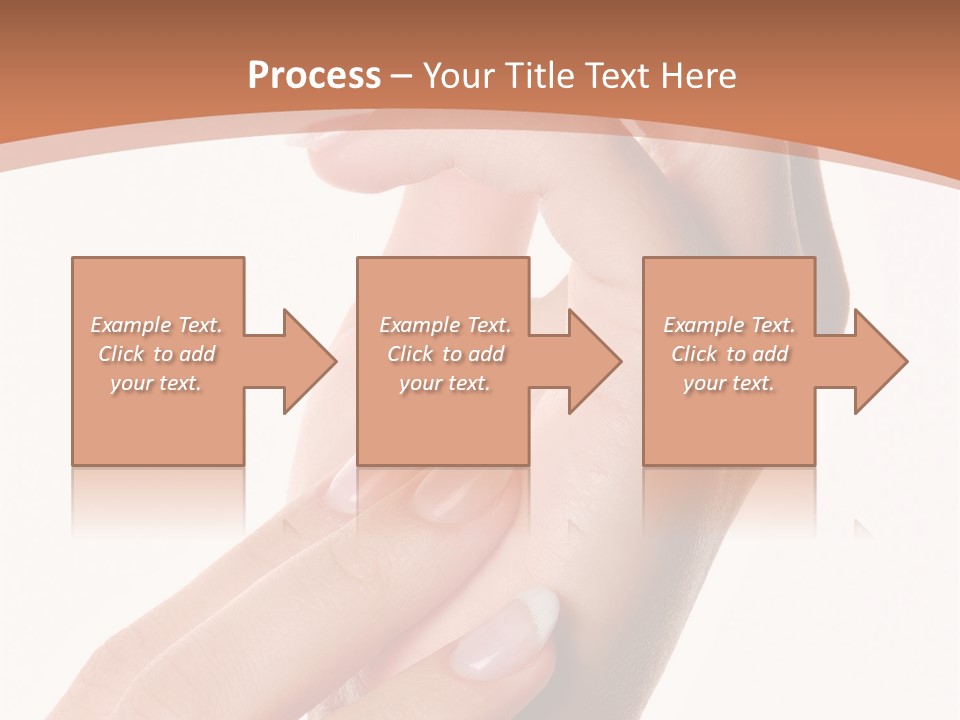 Process – Your Title Text Here

Example Text. Click to add your text.

Example Text. Click to add your text.

Example Text. Click to add your text.